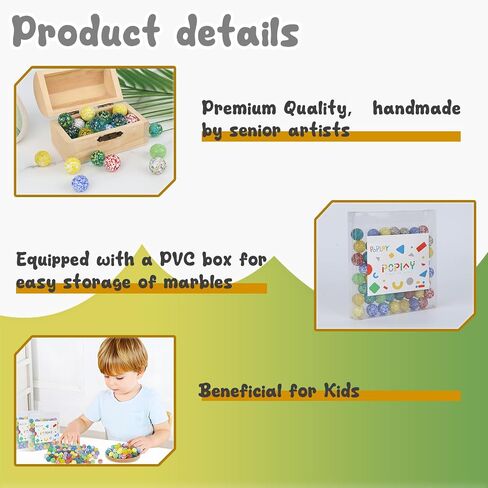 Product details

Premium Quality, handmade by senior artists

Equipped with a PVC box for easy storage of marbles

POPLAY

POPLAY

Beneficial for Kids